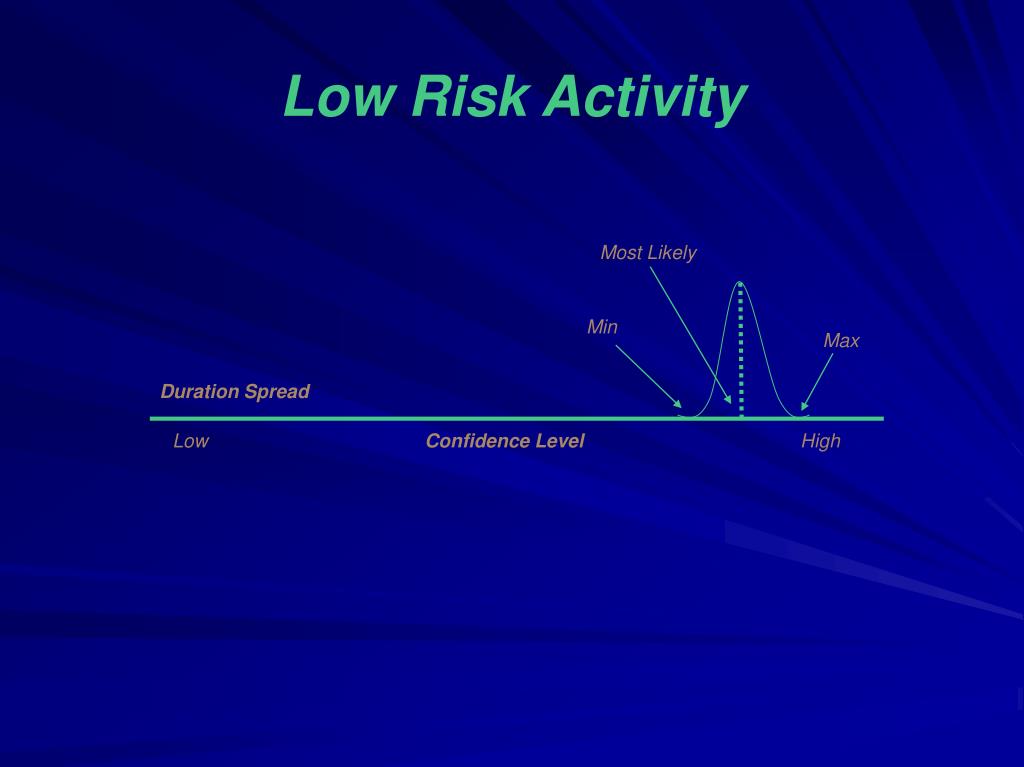 Low Risk Activity

Most Likely

Min

Max

Duration Spread

Low

Confidence Level

High